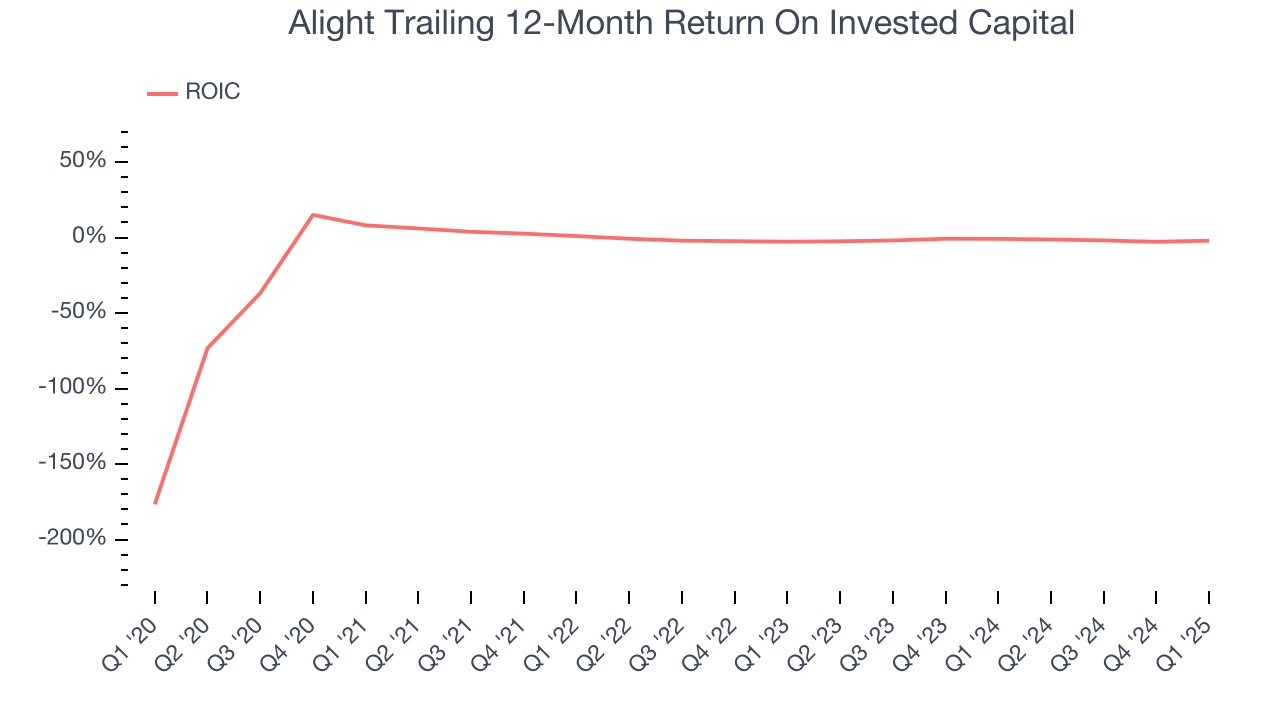 Alight Trailing 12-Month Return On Invested Capital

ROIC

50%
0%
-50%
-100%
-150%
-200%

Q1 '20
Q2 '20
Q3 '20
Q4 '20
Q1 '21
Q2 '21
Q3 '21
Q4 '21
Q1 '22
Q2 '22
Q3 '22
Q4 '22
Q1 '23
Q2 '23
Q3 '23
Q4 '23
Q1 '24
Q2 '24
Q3 '24
Q4 '24
Q1 '25